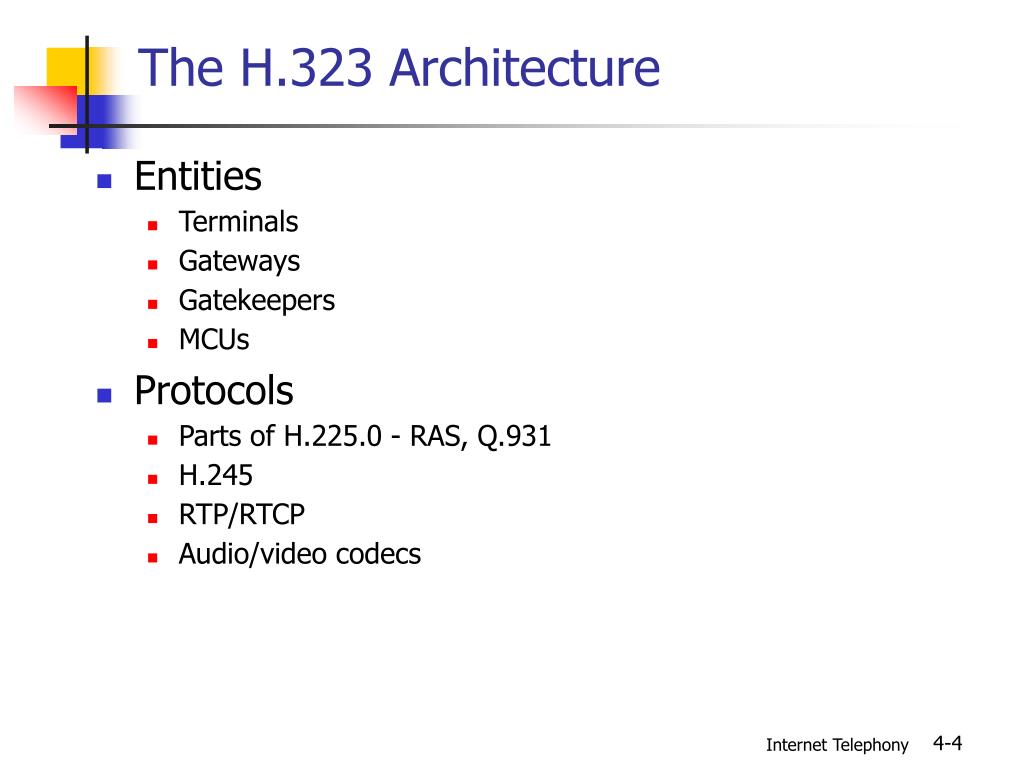 The H.323 Architecture

- Entities
  - Terminals
  - Gateways
  - Gatekeepers
  - MCUs
- Protocols
  - Parts of H.225.0 - RAS, Q.931
  - H.245
  - RTP/RTCP
  - Audio/video codecs

Internet Telephony 4-4